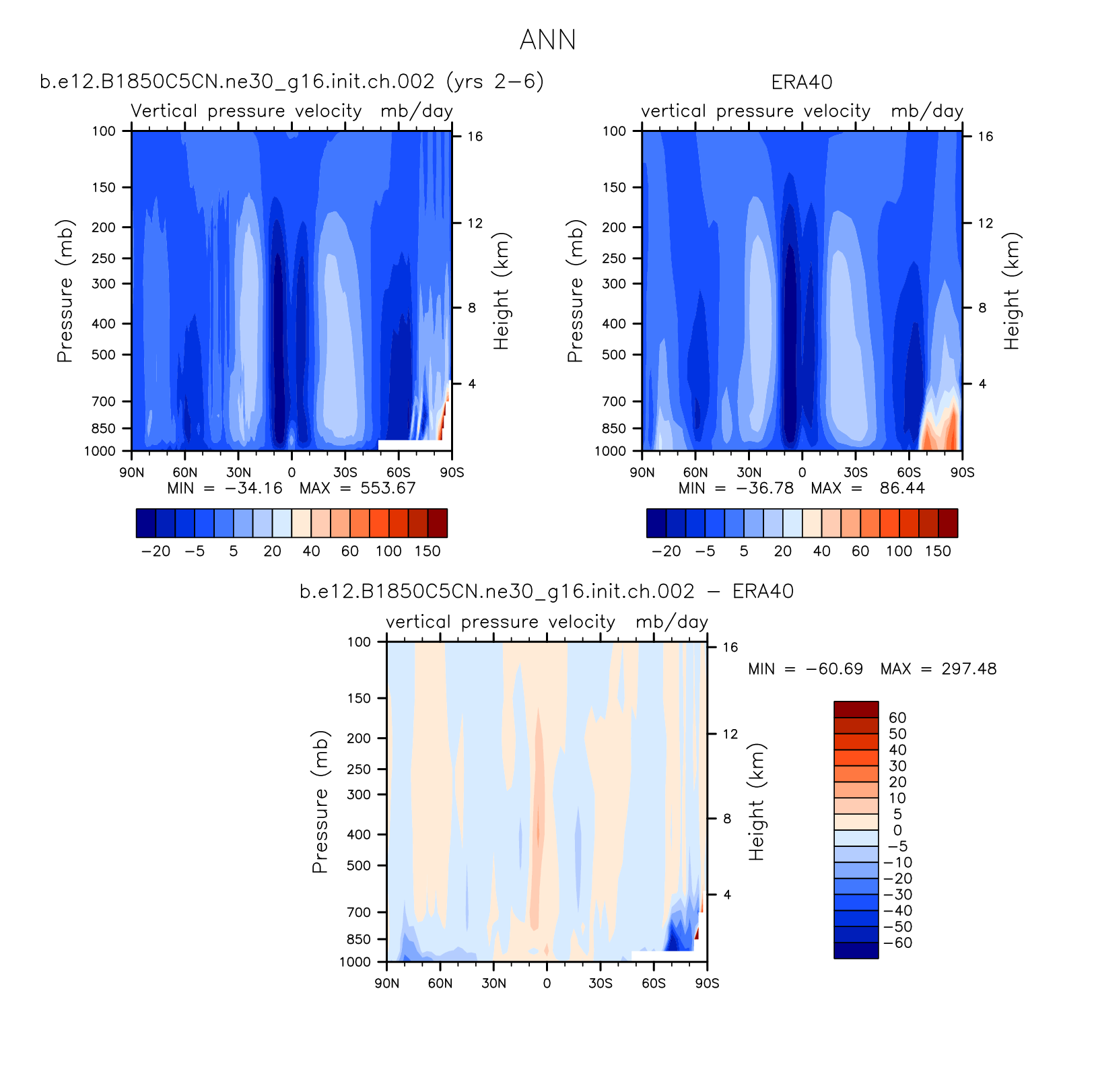 ANN

b.e12.B1850C5CN.ne30_g16.init.ch.002 (yrs 2−6)

Vertical pressure velocity mb/day

Pressure (mb)

100
150
200
250
300
400
500
700
850
1000

Height (km)

16
12
8
4

90N 60N 30N 0 30S 60S 90S

MIN = −34.16 MAX = 553.67

−20 −5 5 20 40 60 100 150

ERA40

vertical pressure velocity mb/day

Pressure (mb)

100
150
200
250
300
400
500
700
850
1000

Height (km)

16
12
8
4

90N 60N 30N 0 30S 60S 90S

MIN = −36.78 MAX = 86.44

−20 −5 5 20 40 60 100 150

b.e12.B1850C5CN.ne30_g16.init.ch.002 − ERA40

vertical pressure velocity mb/day

Pressure (mb)

100
150
200
250
300
400
500
700
850
1000

Height (km)

16
12
8
4

90N 60N 30N 0 30S 60S 90S

MIN = −60.69 MAX = 297.48

60
50
40
30
20
10
5
0
−5
−10
−20
−30
−40
−50
−60